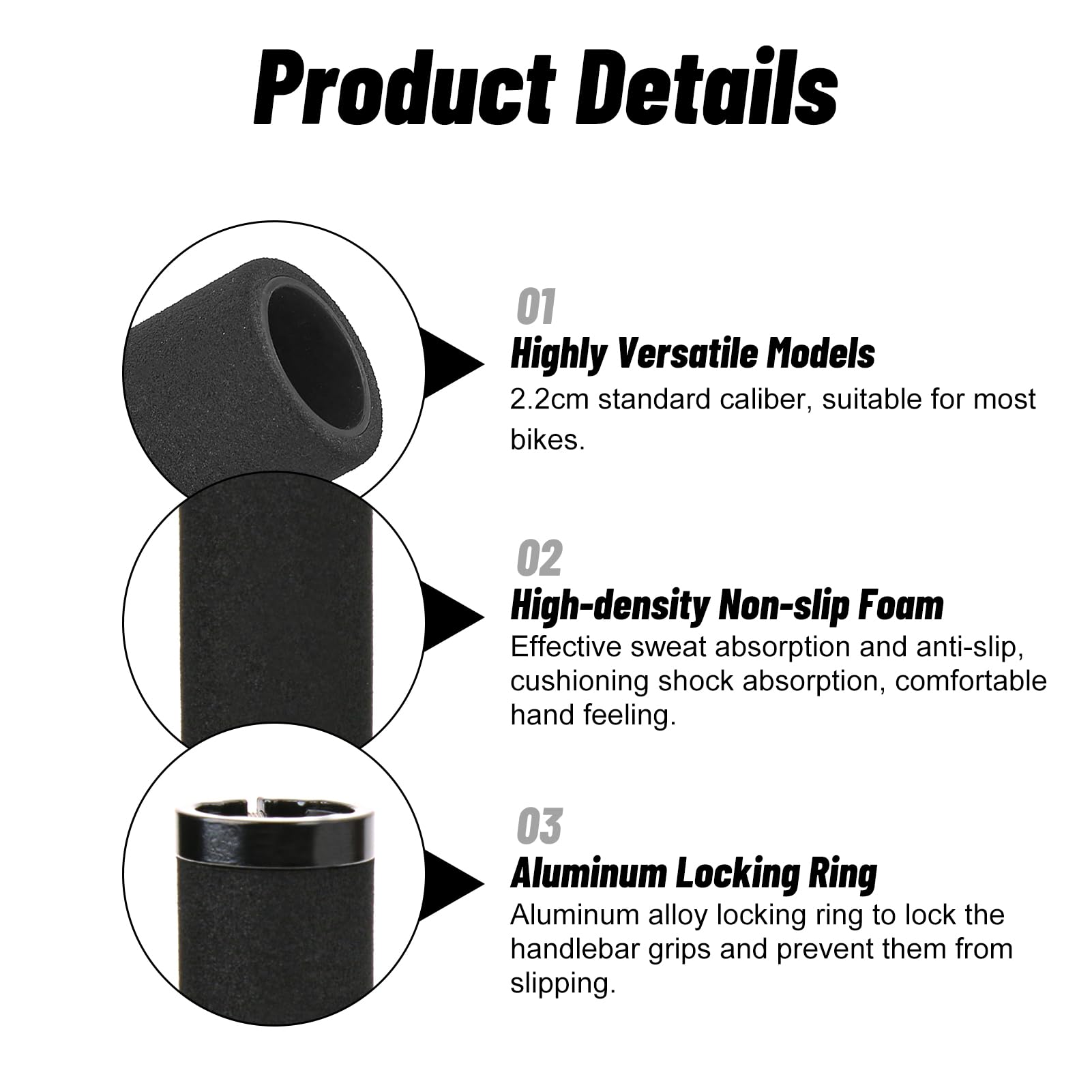 Product Details

01
Highly Versatile Models
2.2cm standard caliber, suitable for most bikes.

02
High-density Non-slip Foam
Effective sweat absorption and anti-slip, cushioning shock absorption, comfortable hand feeling.

03
Aluminum Locking Ring
Aluminum alloy locking ring to lock the handlebar grips and prevent them from slipping.